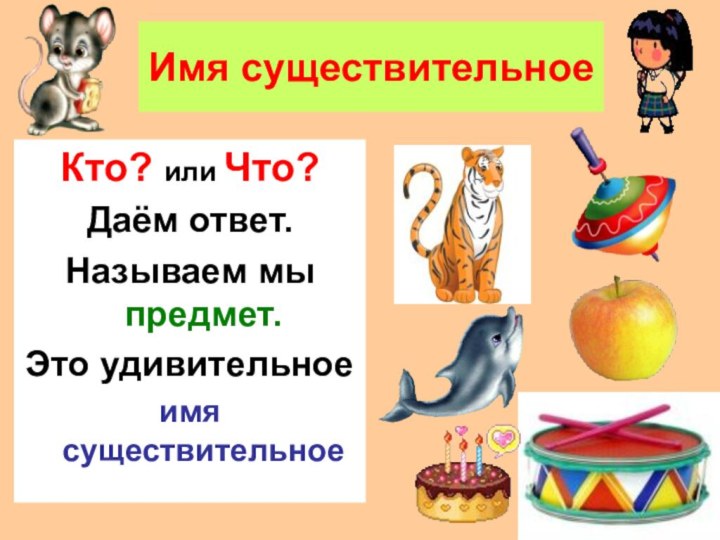 Имя существительное

Кто? или Что?
Даём ответ.
Называем мы предмет.
Это удивительное имя существительное